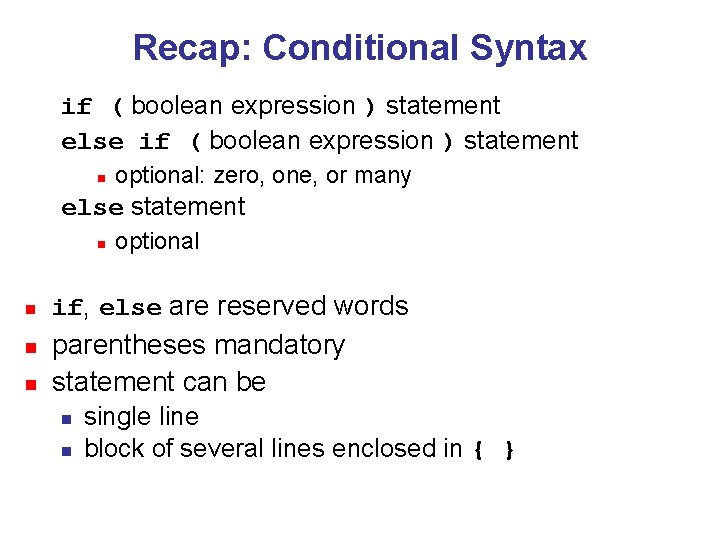 Recap: Conditional Syntax

if ( boolean expression ) statement
else if ( boolean expression ) statement

- optional: zero, one, or many

else statement

- optional

- if, else are reserved words
- parentheses mandatory
- statement can be
  - single line
  - block of several lines enclosed in { }